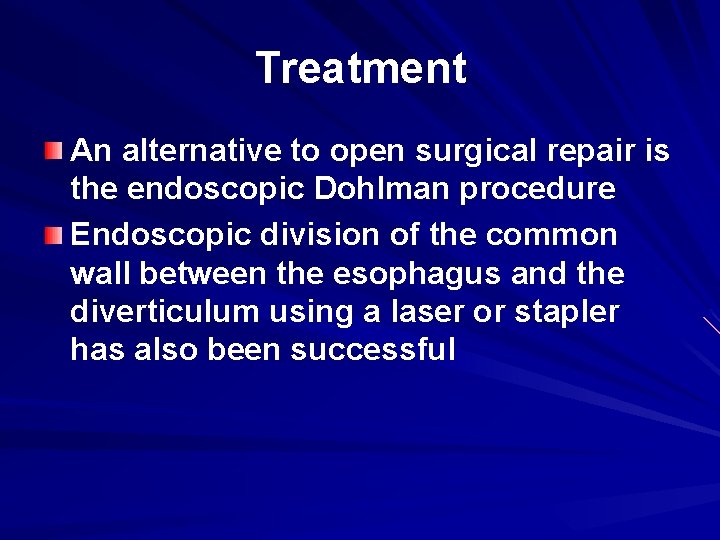 Treatment

An alternative to open surgical repair is the endoscopic Dohlman procedure

Endoscopic division of the common wall between the esophagus and the diverticulum using a laser or stapler has also been successful